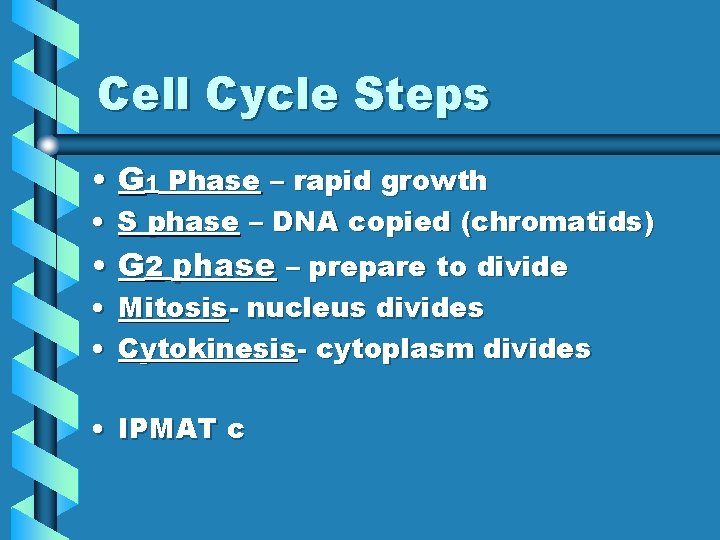 Cell Cycle Steps

• $G_1$ Phase – rapid growth
• S phase – DNA copied (chromatids)
• G2 phase – prepare to divide
• Mitosis- nucleus divides
• Cytokinesis- cytoplasm divides

• IPMAT c